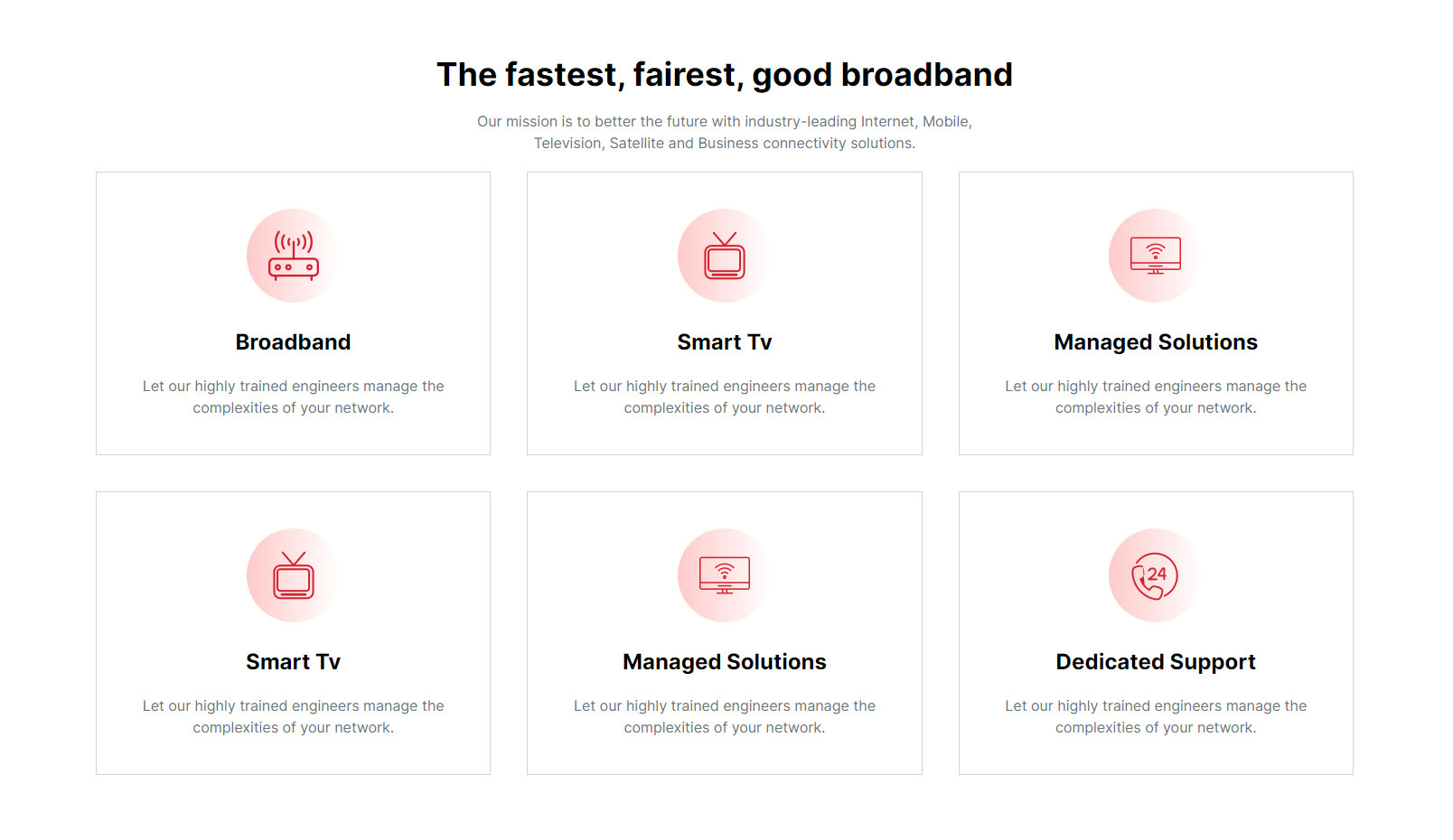 The fastest, fairest, good broadband

Our mission is to better the future with industry-leading Internet, Mobile, Television, Satellite and Business connectivity solutions.

Broadband

Let our highly trained engineers manage the complexities of your network.

Smart Tv

Let our highly trained engineers manage the complexities of your network.

Managed Solutions

Let our highly trained engineers manage the complexities of your network.

Smart Tv

Let our highly trained engineers manage the complexities of your network.

Managed Solutions

Let our highly trained engineers manage the complexities of your network.

24

Dedicated Support

Let our highly trained engineers manage the complexities of your network.